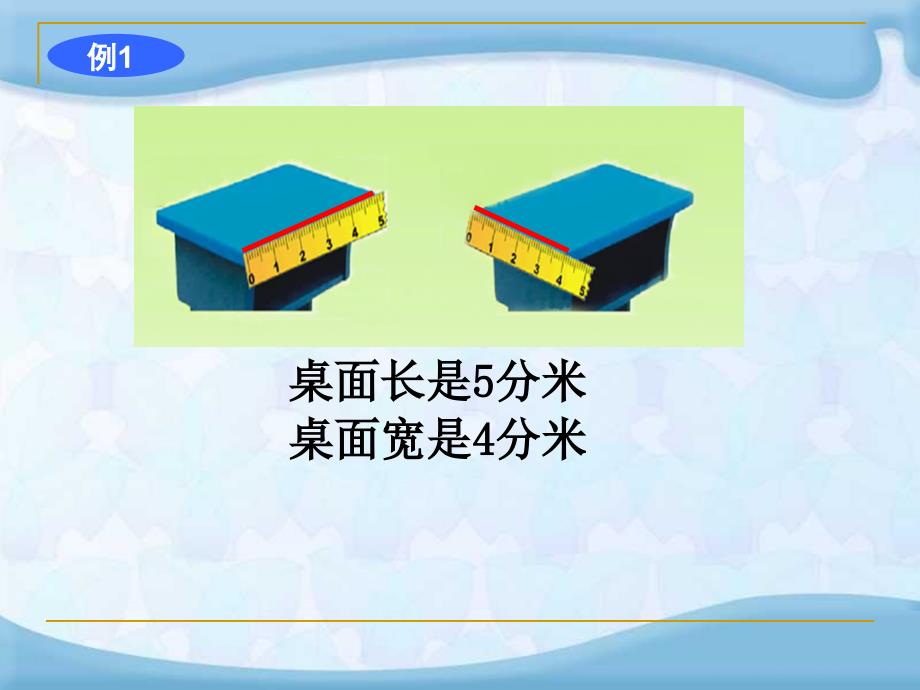 例1

0 1 2 3 4 5

0 1 2 3 4 5

桌面长是5分米
桌面宽是4分米